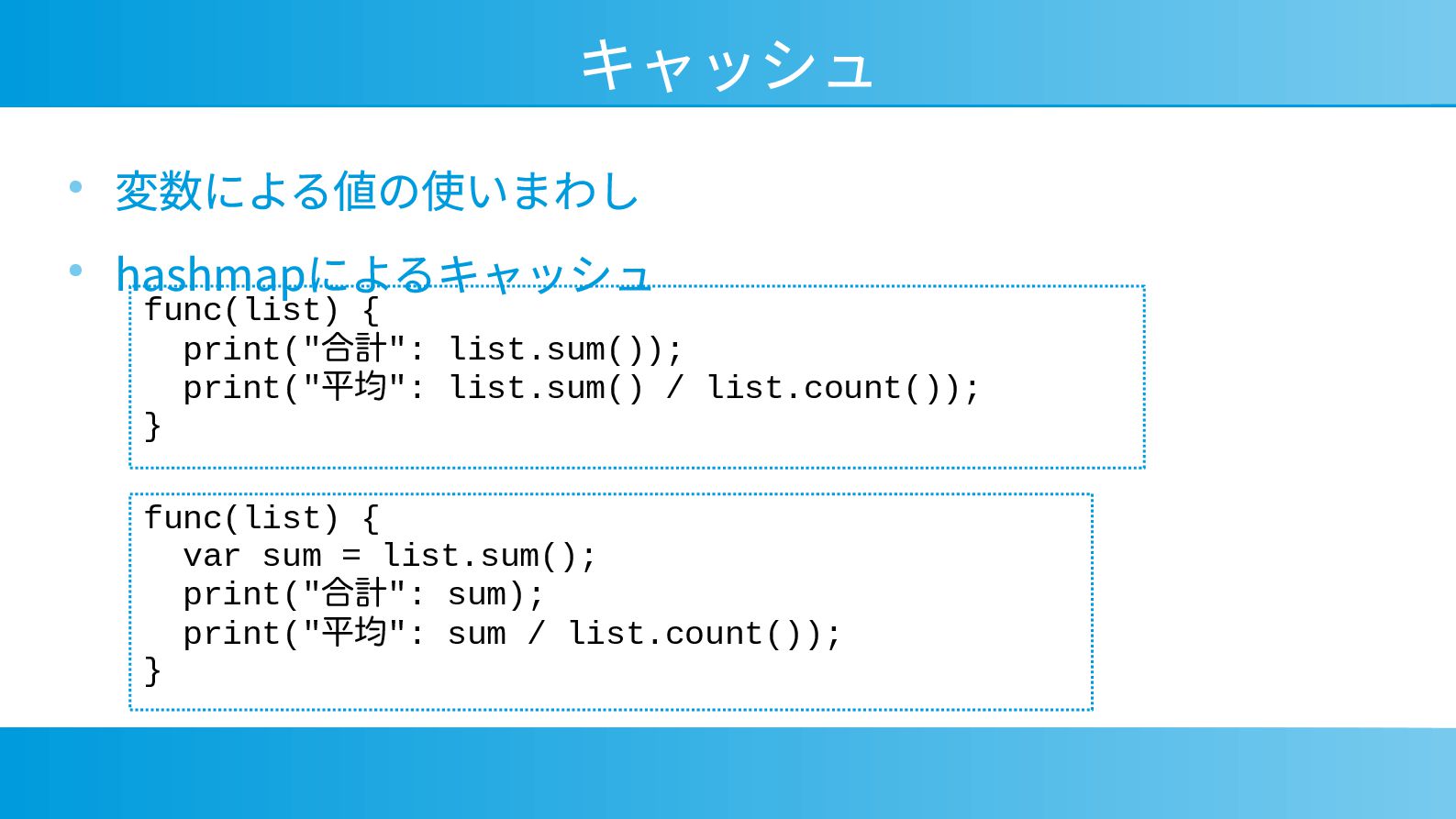 キャッシュ

• 変数による値の使いまわし

• hashmapによるキャッシュ

func(list) {
  print("合計": list.sum());
  print("平均": list.sum() / list.count());
}

func(list) {
  var sum = list.sum();
  print("合計": sum);
  print("平均": sum / list.count());
}